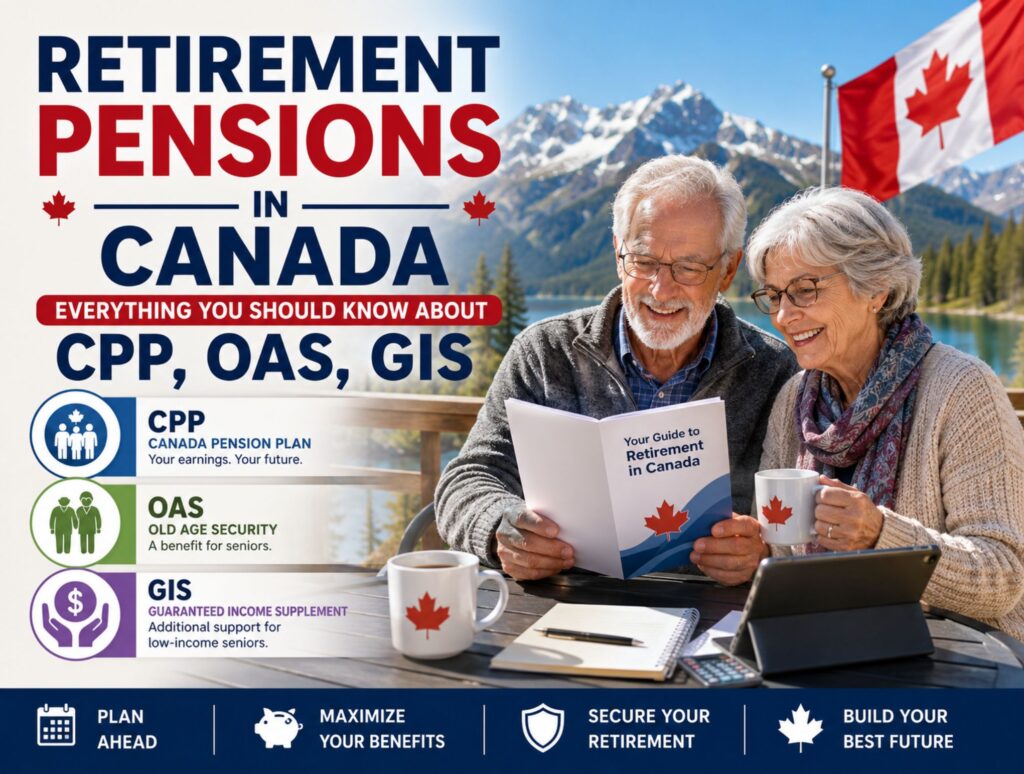 RETIREMENT PENSIONS

IN

CANADA

EVERYTHING YOU SHOULD KNOW ABOUT

CPP, OAS, GIS

CPP
CANADA PENSION PLAN
Your earnings. Your future.

OAS
OLD AGE SECURITY
A benefit for seniors.

GIS
GUARANTEED INCOME SUPPLEMENT
Additional support for low-income seniors.

Your Guide to Retirement in Canada

PLAN AHEAD

MAXIMIZE YOUR BENEFITS

SECURE YOUR RETIREMENT

BUILD YOUR BEST FUTURE